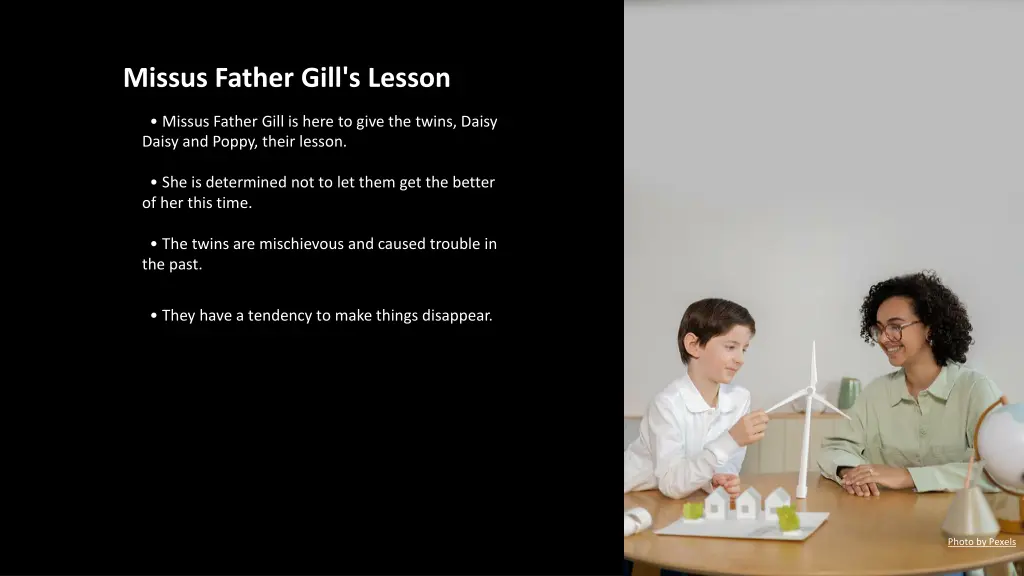 Missus Father Gill's Lesson

• Missus Father Gill is here to give the twins, Daisy Daisy and Poppy, their lesson.

• She is determined not to let them get the better of her this time.

• The twins are mischievous and caused trouble in the past.

• They have a tendency to make things disappear.

Photo by Pexels